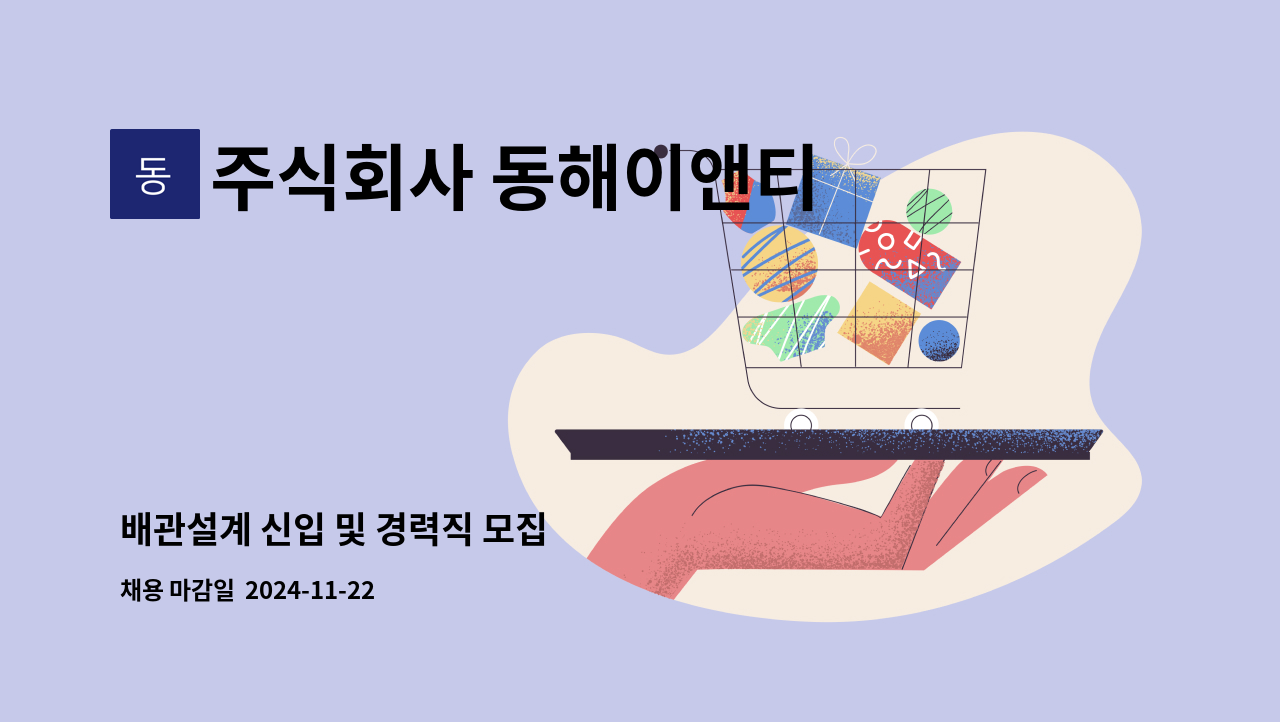 동

주식회사 동해이앤티

배관설계 신입 및 경력직 모집

채용 마감일 2024-11-22